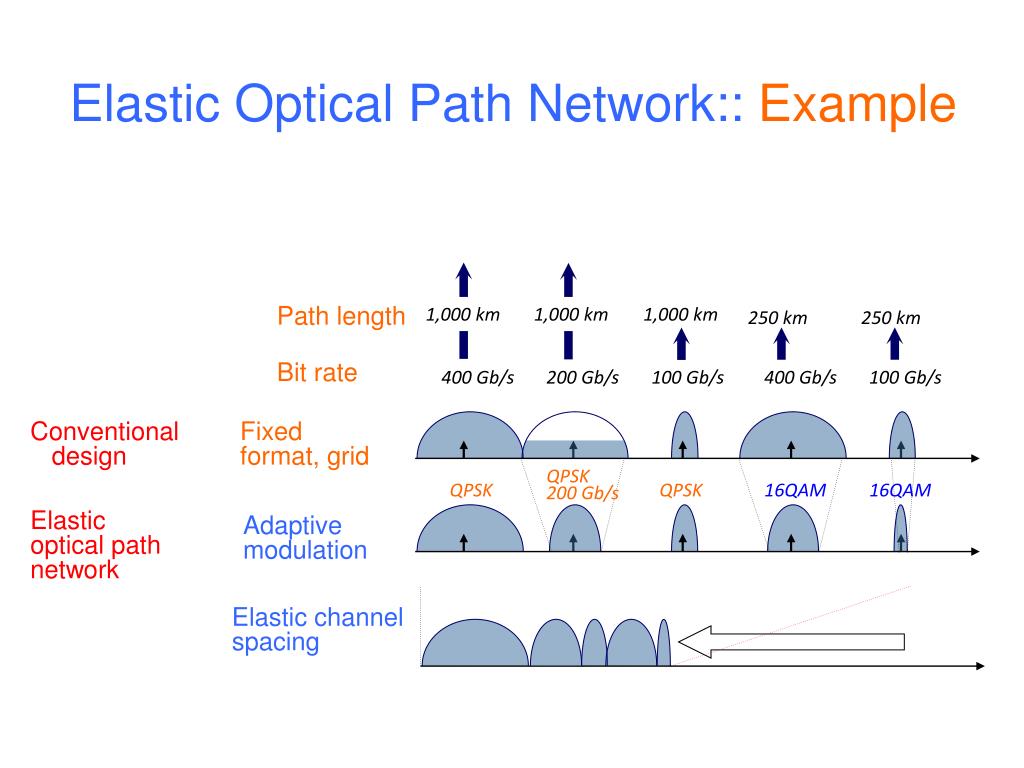 Elastic Optical Path Network:: Example

Path length
1,000 km 1,000 km 1,000 km 250 km 250 km

Bit rate
400 Gb/s 200 Gb/s 100 Gb/s 400 Gb/s 100 Gb/s

Conventional design
Fixed format, grid

QPSK
QPSK 200 Gb/s
QPSK
16QAM
16QAM

Elastic optical path network
Adaptive modulation

Elastic channel spacing